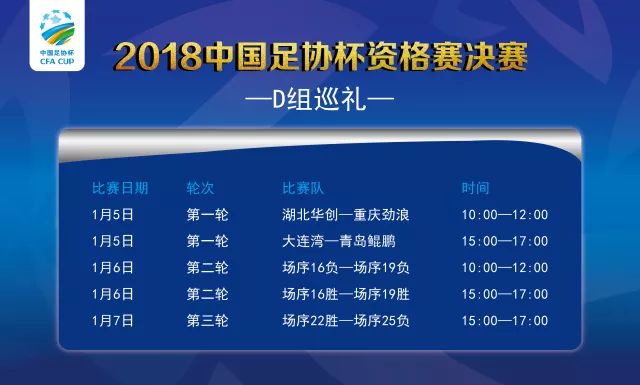 中国足协杯
CFA CUP

2018中国足协杯资格赛决赛

—D组巡礼—

| 比赛日期 | 轮次 | 比赛队 | 时间 |
|---|---|---|---|
| 1月5日 | 第一轮 | 湖北华创—重庆劲浪 | 10:00—12:00 |
| 1月5日 | 第一轮 | 大连湾—青岛鲲鹏 | 15:00—17:00 |
| 1月6日 | 第二轮 | 场序16负—场序19负 | 10:00—12:00 |
| 1月6日 | 第二轮 | 场序16胜—场序19胜 | 15:00—17:00 |
| 1月7日 | 第三轮 | 场序22胜—场序25负 | 15:00—17:00 |